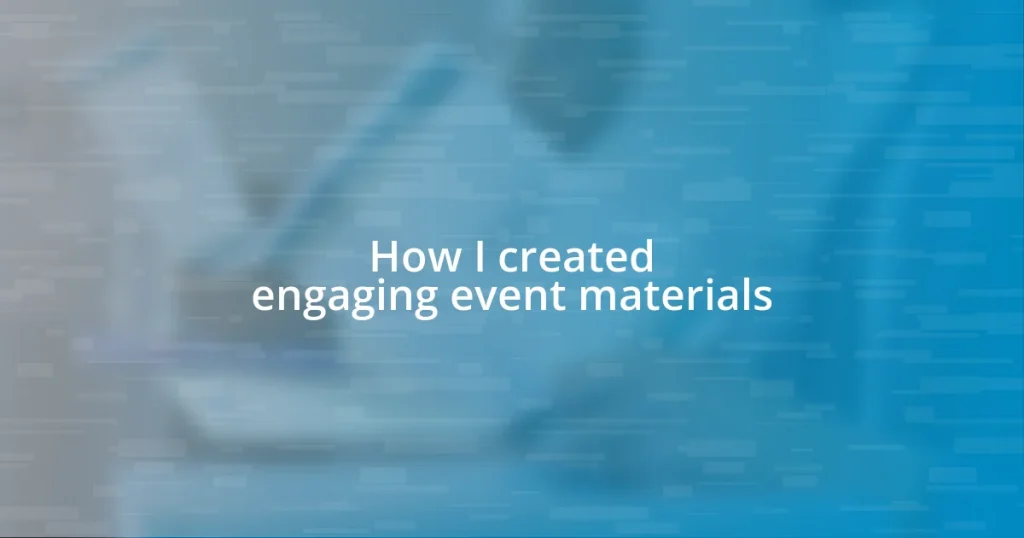 How I created
engaging event materials